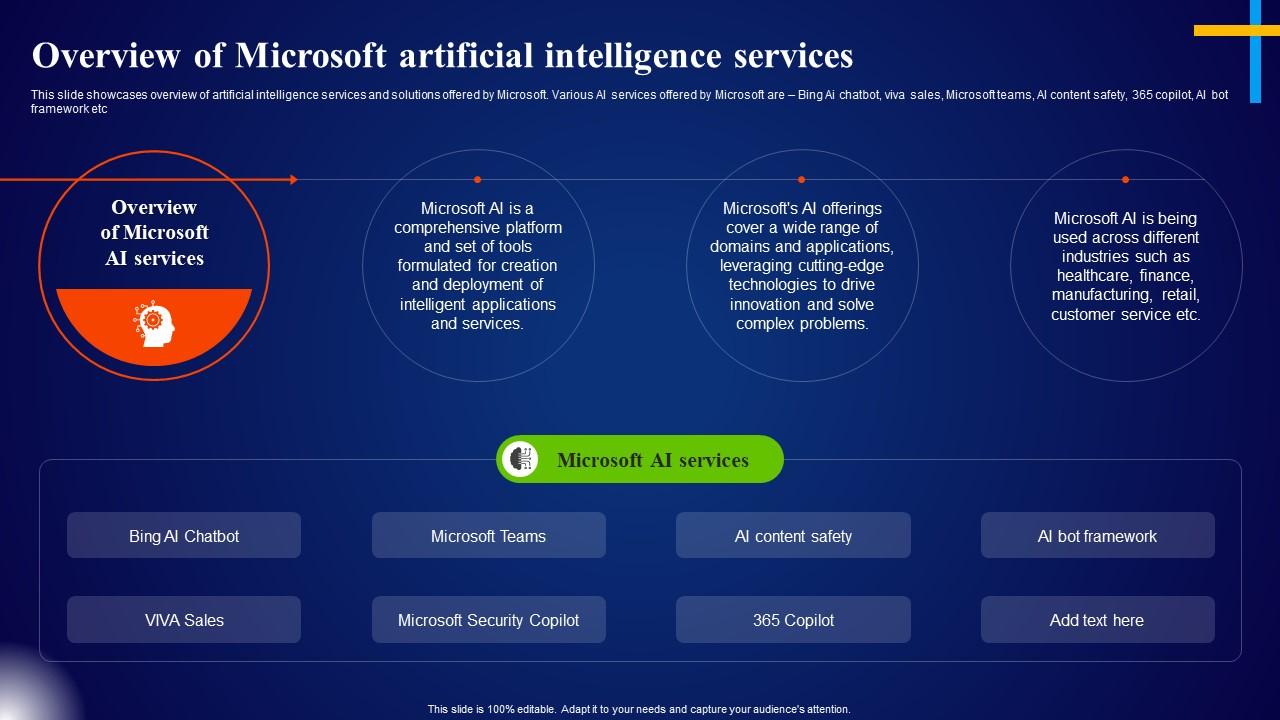 Overview of Microsoft artificial intelligence services

This slide showcases overview of artificial intelligence services and solutions offered by Microsoft. Various AI services offered by Microsoft are – Bing Ai chatbot, viva sales, Microsoft teams, AI content safety, 365 copilot, AI bot framework etc

Overview of Microsoft AI services

Microsoft AI is a comprehensive platform and set of tools formulated for creation and deployment of intelligent applications and services.

Microsoft's AI offerings cover a wide range of domains and applications, leveraging cutting-edge technologies to drive innovation and solve complex problems.

Microsoft AI is being used across different industries such as healthcare, finance, manufacturing, retail, customer service etc.

Microsoft AI services

Bing AI Chatbot

Microsoft Teams

AI content safety

AI bot framework

VIVA Sales

Microsoft Security Copilot

365 Copilot

Add text here

This slide is 100% editable. Adapt it to your needs and capture your audience's attention.